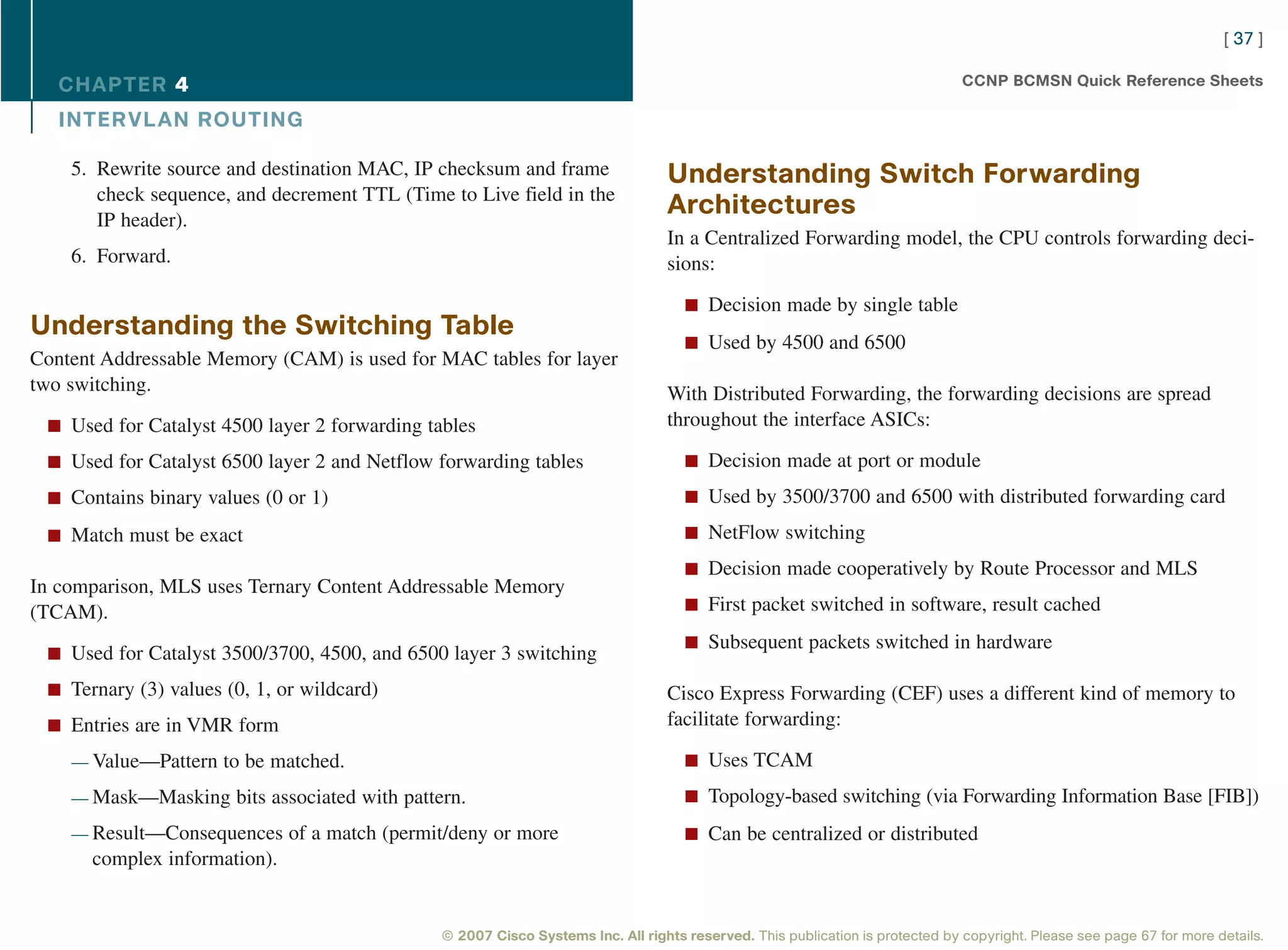 CHAPTER 4

INTERVLAN ROUTING

[ 37 ]

CCNP BCMSN Quick Reference Sheets

5. Rewrite source and destination MAC, IP checksum and frame check sequence, and decrement TTL (Time to Live field in the IP header).

6. Forward.

Understanding the Switching Table

Content Addressable Memory (CAM) is used for MAC tables for layer two switching.

■ Used for Catalyst 4500 layer 2 forwarding tables

■ Used for Catalyst 6500 layer 2 and Netflow forwarding tables

■ Contains binary values (0 or 1)

■ Match must be exact

In comparison, MLS uses Ternary Content Addressable Memory (TCAM).

■ Used for Catalyst 3500/3700, 4500, and 6500 layer 3 switching

■ Ternary (3) values (0, 1, or wildcard)

■ Entries are in VMR form

— Value—Pattern to be matched.

— Mask—Masking bits associated with pattern.

— Result—Consequences of a match (permit/deny or more complex information).

Understanding Switch Forwarding Architectures

In a Centralized Forwarding model, the CPU controls forwarding decisions:

■ Decision made by single table

■ Used by 4500 and 6500

With Distributed Forwarding, the forwarding decisions are spread throughout the interface ASICs:

■ Decision made at port or module

■ Used by 3500/3700 and 6500 with distributed forwarding card

■ NetFlow switching

■ Decision made cooperatively by Route Processor and MLS

■ First packet switched in software, result cached

■ Subsequent packets switched in hardware

Cisco Express Forwarding (CEF) uses a different kind of memory to facilitate forwarding:

■ Uses TCAM

■ Topology-based switching (via Forwarding Information Base [FIB])

■ Can be centralized or distributed

© 2007 Cisco Systems Inc. All rights reserved. This publication is protected by copyright. Please see page 67 for more details.